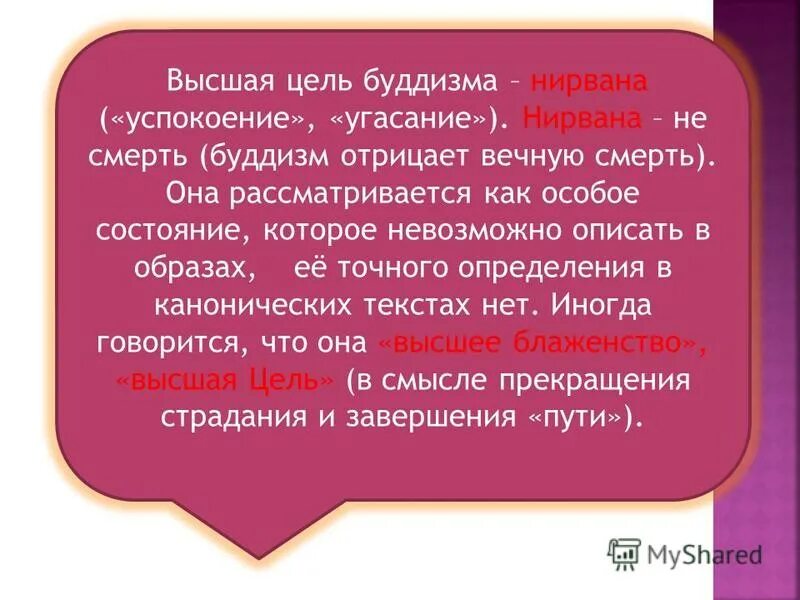 Высшая цель буддизма – нирвана («успокоение», «угасание»). Нирвана – не смерть (буддизм отрицает вечную смерть). Она рассматривается как особое состояние, которое невозможно описать в образах, её точного определения в канонических текстах нет. Иногда говорится, что она «высшее блаженство», «высшая Цель» (в смысле прекращения страдания и завершения «пути»).

MyShared